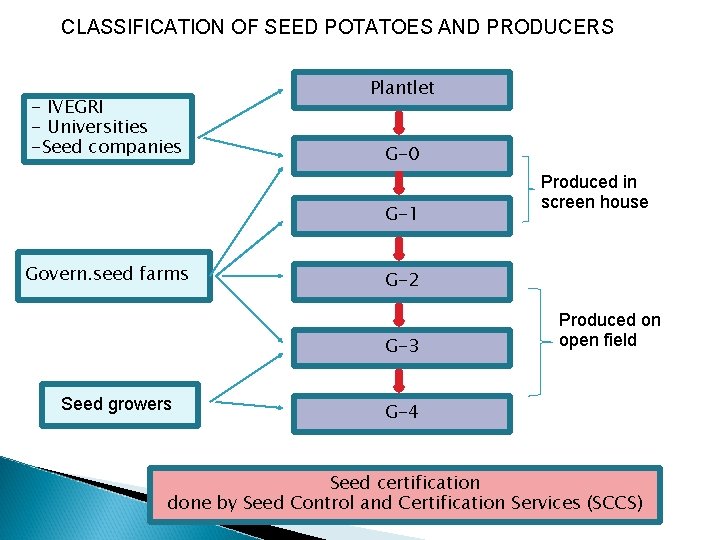 CLASSIFICATION OF SEED POTATOES AND PRODUCERS

- IVEGRI
- Universities
-Seed companies

Govern.seed farms

Seed growers

Plantlet

G-0

G-1

G-2

G-3

G-4

Produced in screen house

Produced on open field

Seed certification
done by Seed Control and Certification Services (SCCS)